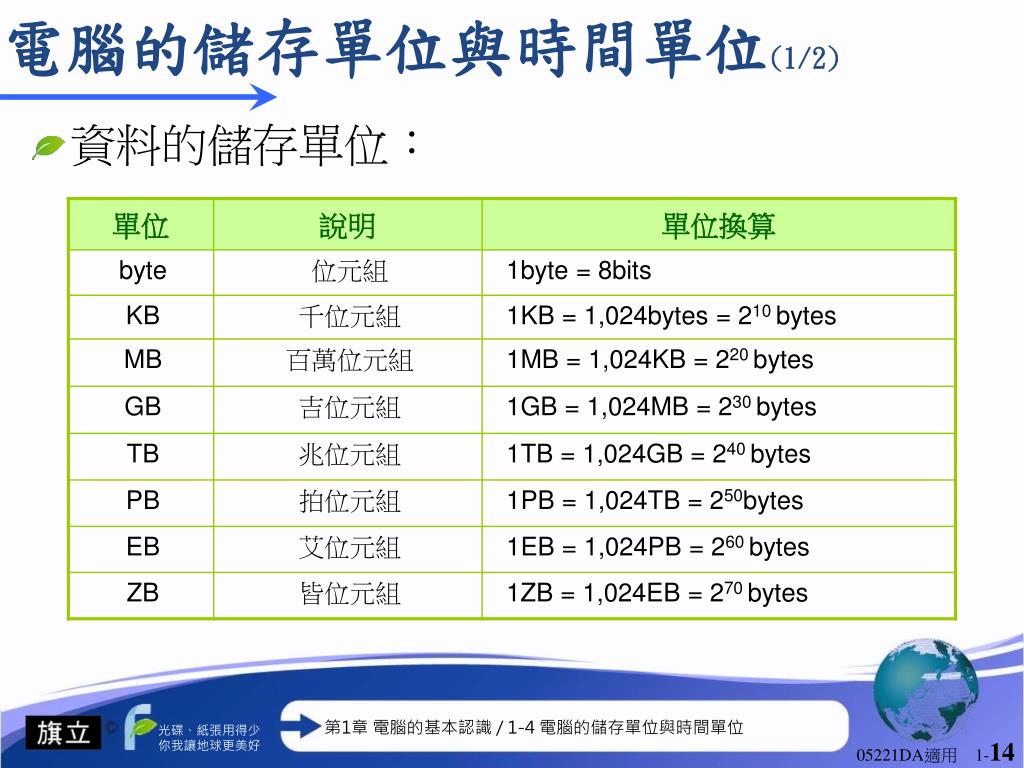 電腦的儲存單位與時間單位(1/2)

資料的儲存單位：

| 單位 | 說明 | 單位換算 |
|---|---|---|
| byte | 位元組 | 1byte = 8bits |
| KB | 千位元組 | 1KB = 1,024bytes = $2^{10}$ bytes |
| MB | 百萬位元組 | 1MB = 1,024KB = $2^{20}$ bytes |
| GB | 吉位元組 | 1GB = 1,024MB = $2^{30}$ bytes |
| TB | 兆位元組 | 1TB = 1,024GB = $2^{40}$ bytes |
| PB | 拍位元組 | 1PB = 1,024TB = $2^{50}$bytes |
| EB | 艾位元組 | 1EB = 1,024PB = $2^{60}$ bytes |
| ZB | 皆位元組 | 1ZB = 1,024EB = $2^{70}$ bytes |

旗立 © 光碟、紙張用得少 你我讓地球更美好

第1章 電腦的基本認識 / 1-4 電腦的儲存單位與時間單位

05221DA適用 1-14